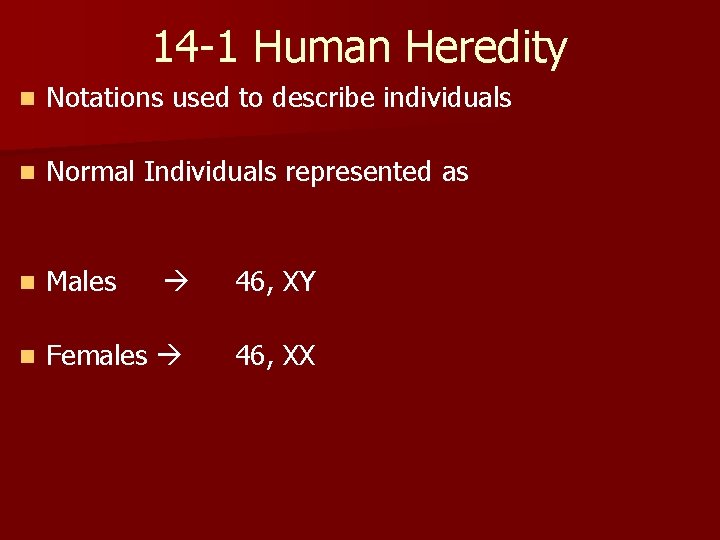 14-1 Human Heredity

Notations used to describe individuals

Normal Individuals represented as

Males → 46, XY

Females → 46, XX